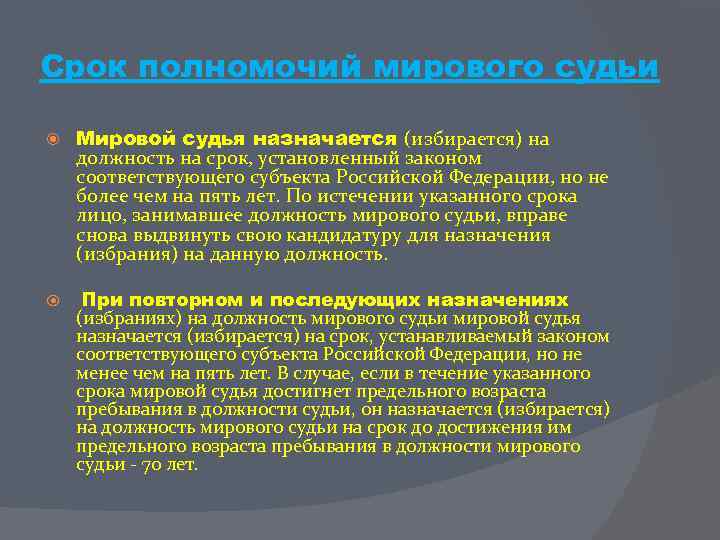 Срок полномочий мирового судьи

Мировой судья назначается (избирается) на должность на срок, установленный законом соответствующего субъекта Российской Федерации, но не более чем на пять лет. По истечении указанного срока лицо, занимавшее должность мирового судьи, вправе снова выдвинуть свою кандидатуру для назначения (избрания) на данную должность.

При повторном и последующих назначениях (избраниях) на должность мирового судьи мировой судья назначается (избирается) на срок, устанавливаемый законом соответствующего субъекта Российской Федерации, но не менее чем на пять лет. В случае, если в течение указанного срока мировой судья достигнет предельного возраста пребывания в должности судьи, он назначается (избирается) на должность мирового судьи на срок до достижения им предельного возраста пребывания в должности мирового судьи - 70 лет.